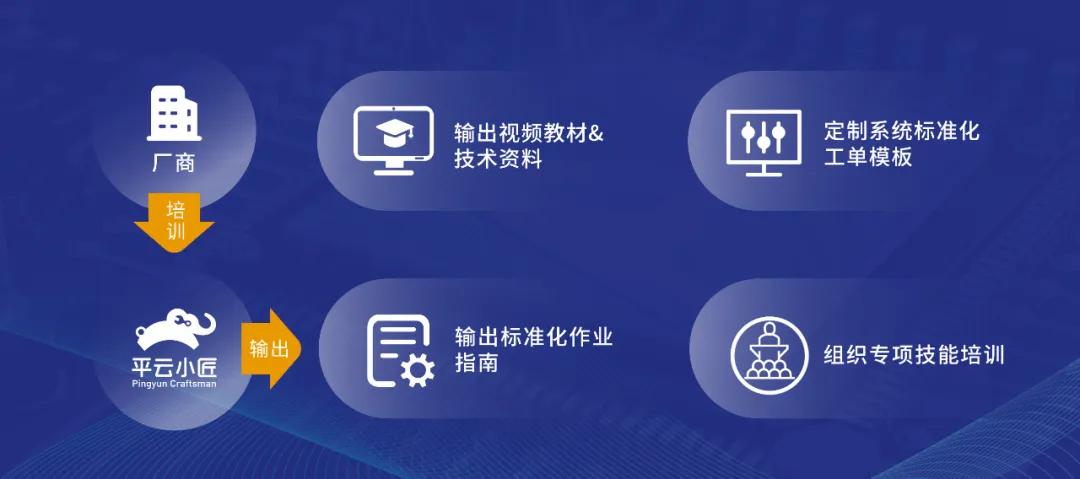 厂商

培训

平云小匠
Pingyun Craftsman

输出

输出视频教材&
技术资料

定制系统标准化
工单模板

输出标准化作业
指南

组织专项技能培训